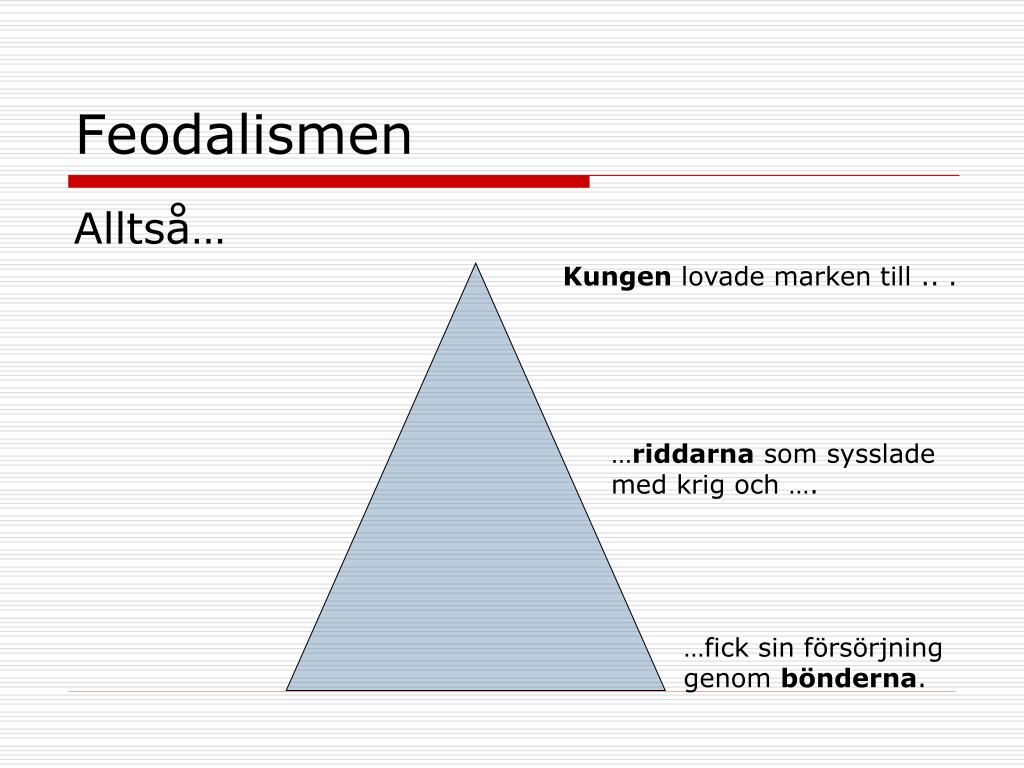 Feodalismen

Alltså…

Kungen lovade marken till .. .

…riddarna som sysslade med krig och ….

…fick sin försörjning genom bönderna.